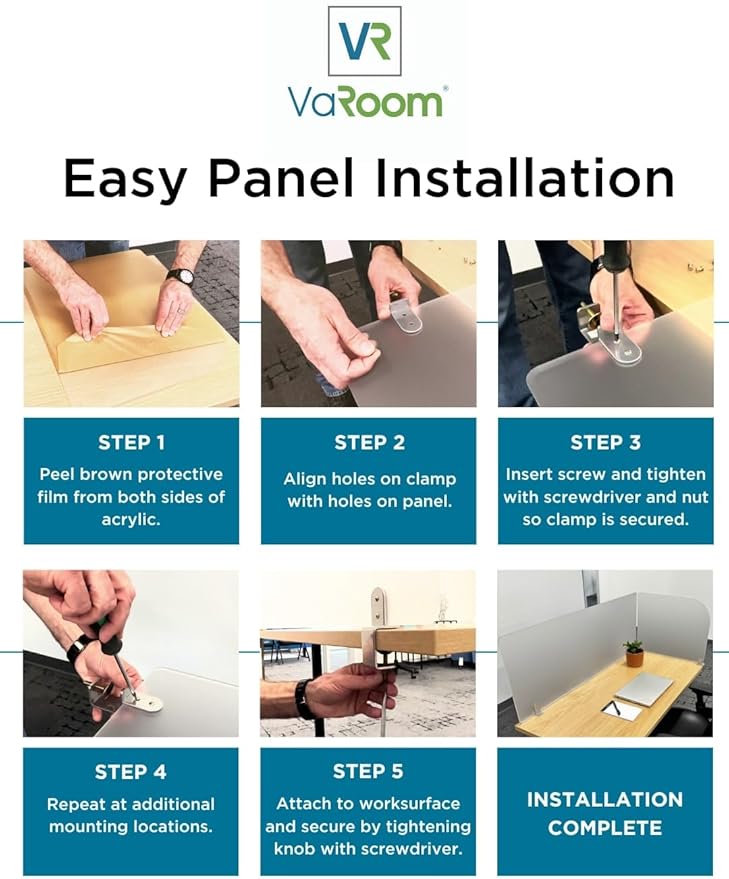 VR
VaRoom®

Easy Panel Installation

STEP 1
Peel brown protective film from both sides of acrylic.

STEP 2
Align holes on clamp with holes on panel.

STEP 3
Insert screw and tighten with screwdriver and nut so clamp is secured.

STEP 4
Repeat at additional mounting locations.

STEP 5
Attach to worksurface and secure by tightening knob with screwdriver.

INSTALLATION COMPLETE